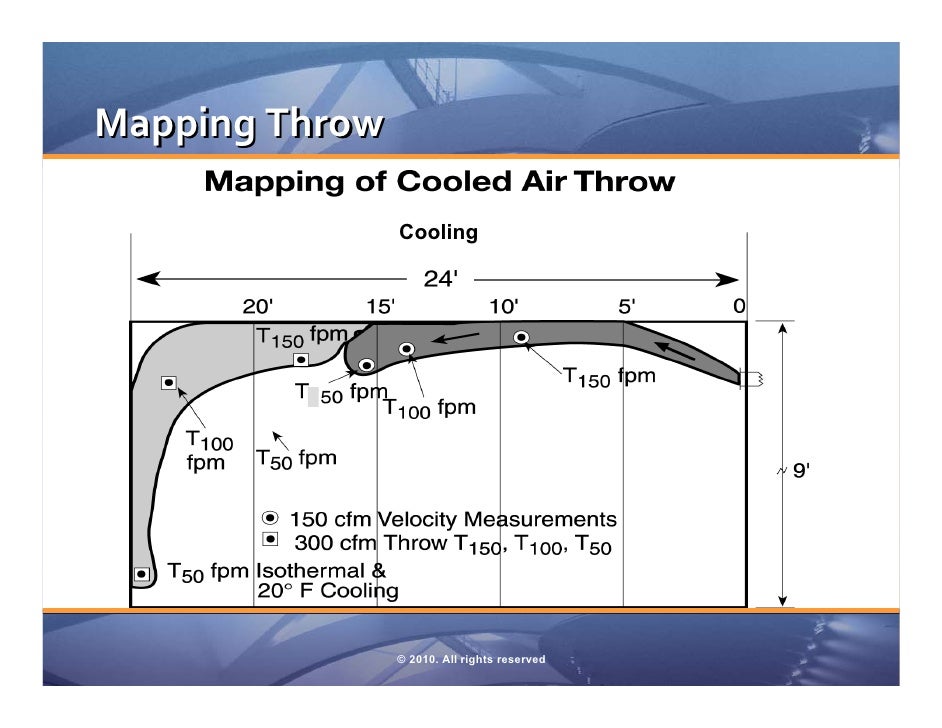 Mapping Throw

Mapping of Cooled Air Throw

Cooling

24'

20' 15' 10' 5' 0

$T_{150}$ fpm

$T_{50}$ fpm

$T_{100}$ fpm

$T_{150}$ fpm

$T_{100}$ fpm

$T_{50}$ fpm

~ 9'

150 cfm Velocity Measurements

300 cfm Throw $T_{150}$, $T_{100}$, $T_{50}$

$T_{50}$ fpm Isothermal & 20° F Cooling

© 2010. All rights reserved